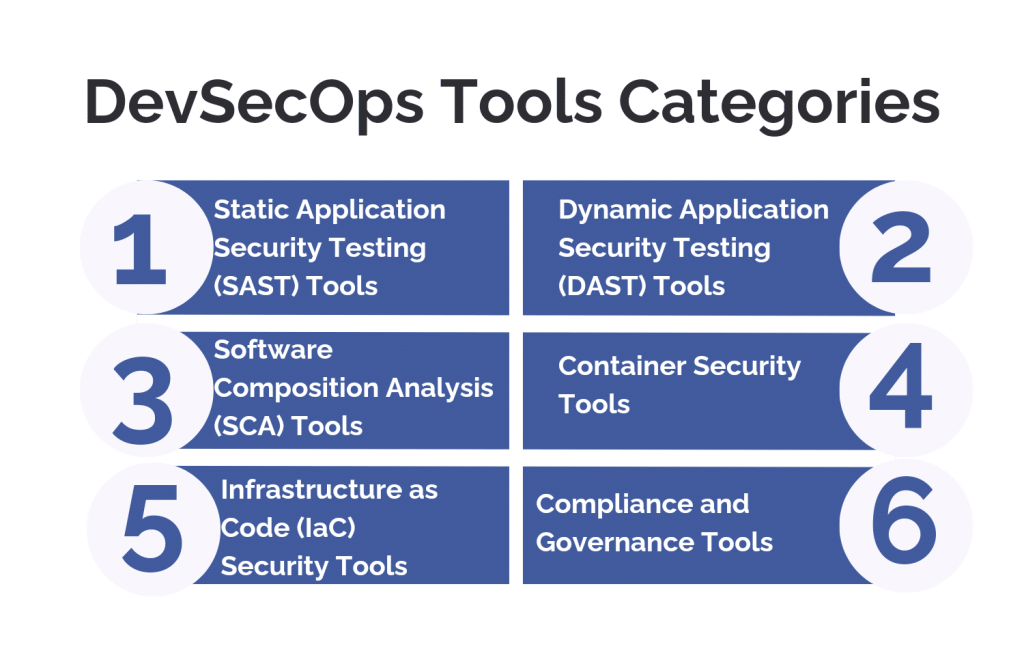 DevSecOps Tools Categories

1 Static Application Security Testing (SAST) Tools

Dynamic Application Security Testing (DAST) Tools 2

3 Software Composition Analysis (SCA) Tools

Container Security Tools 4

5 Infrastructure as Code (IaC) Security Tools

Compliance and Governance Tools 6